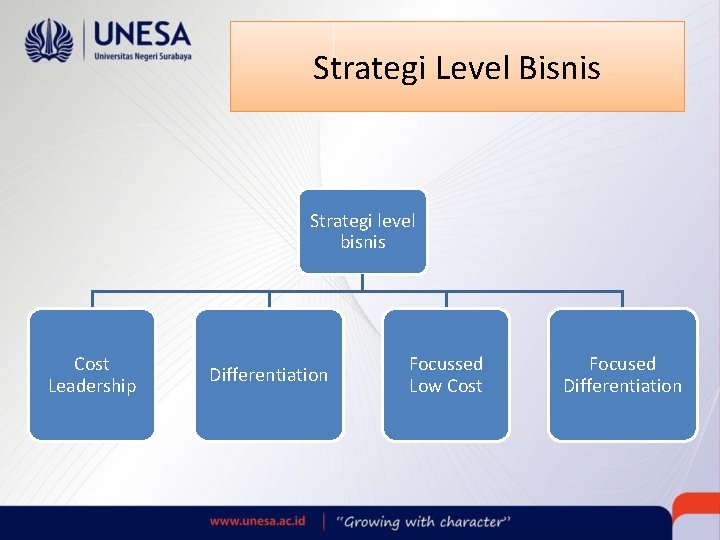 UNESA
Universitas Negeri Surabaya

Strategi Level Bisnis

Strategi level bisnis

Cost Leadership

Differentiation

Focussed Low Cost

Focused Differentiation

www.unesa.ac.id | "Growing with character"